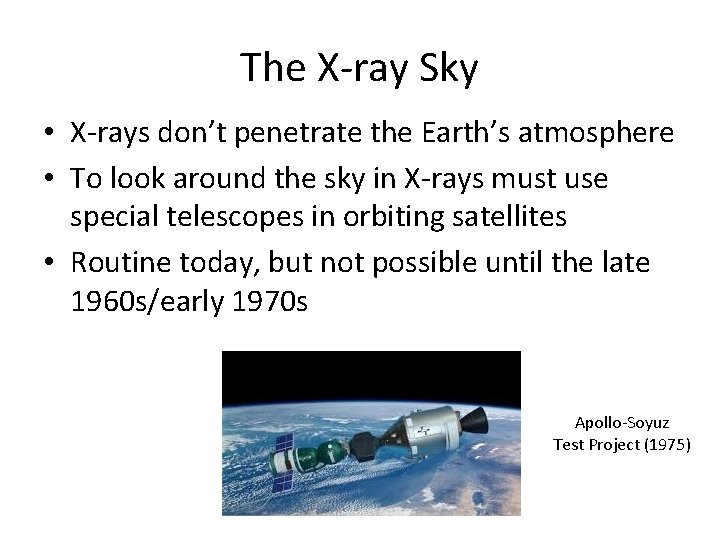 The X-ray Sky

• X-rays don't penetrate the Earth's atmosphere
• To look around the sky in X-rays must use special telescopes in orbiting satellites
• Routine today, but not possible until the late 1960s/early 1970s

Apollo-Soyuz Test Project (1975)